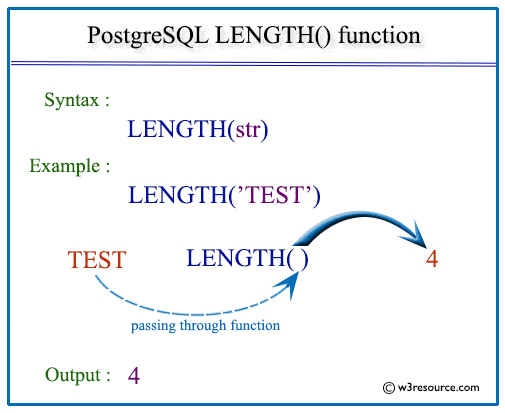 PostgreSQL LENGTH() function

Syntax :

LENGTH(str)

Example :

LENGTH('TEST')

TEST

LENGTH( )

4

passing through function

Output : 4

© w3resource.com